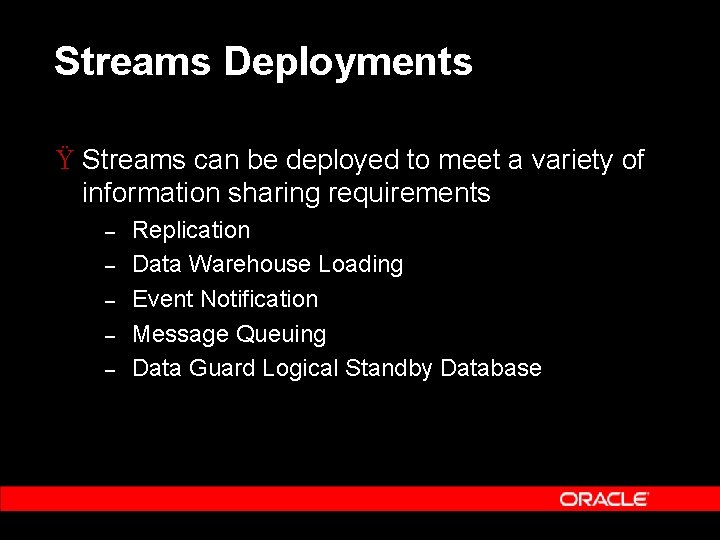 Streams Deployments

Ÿ Streams can be deployed to meet a variety of information sharing requirements

– Replication
– Data Warehouse Loading
– Event Notification
– Message Queuing
– Data Guard Logical Standby Database

ORACLE